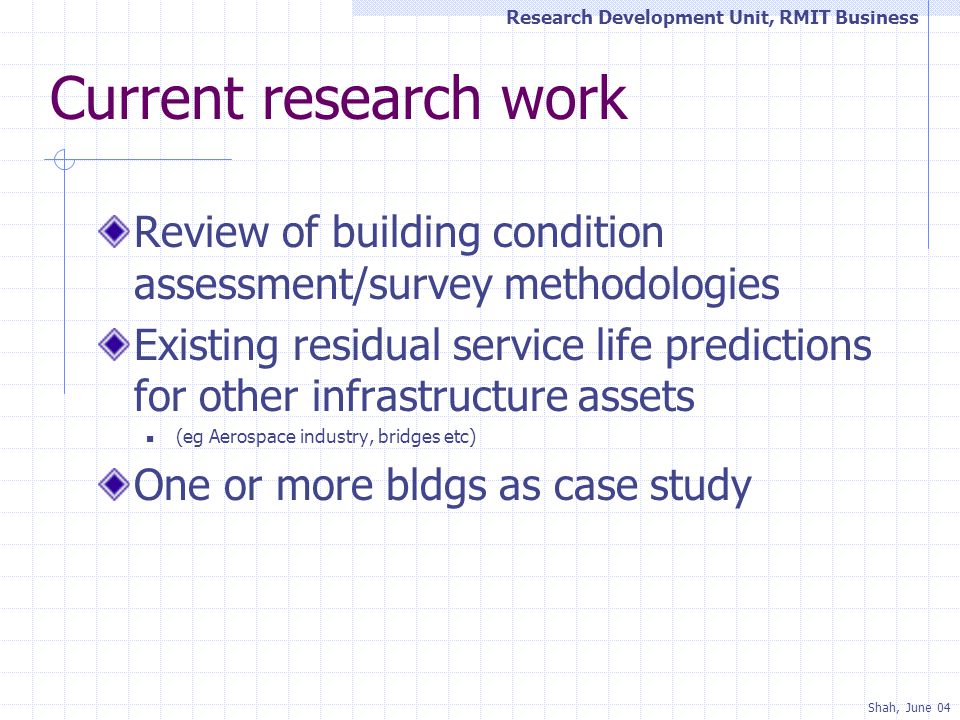 Research Development Unit, RMIT Business

Current research work

Review of building condition assessment/survey methodologies

Existing residual service life predictions for other infrastructure assets

(eg Aerospace industry, bridges etc)

One or more bldgs as case study

Shah, June 04